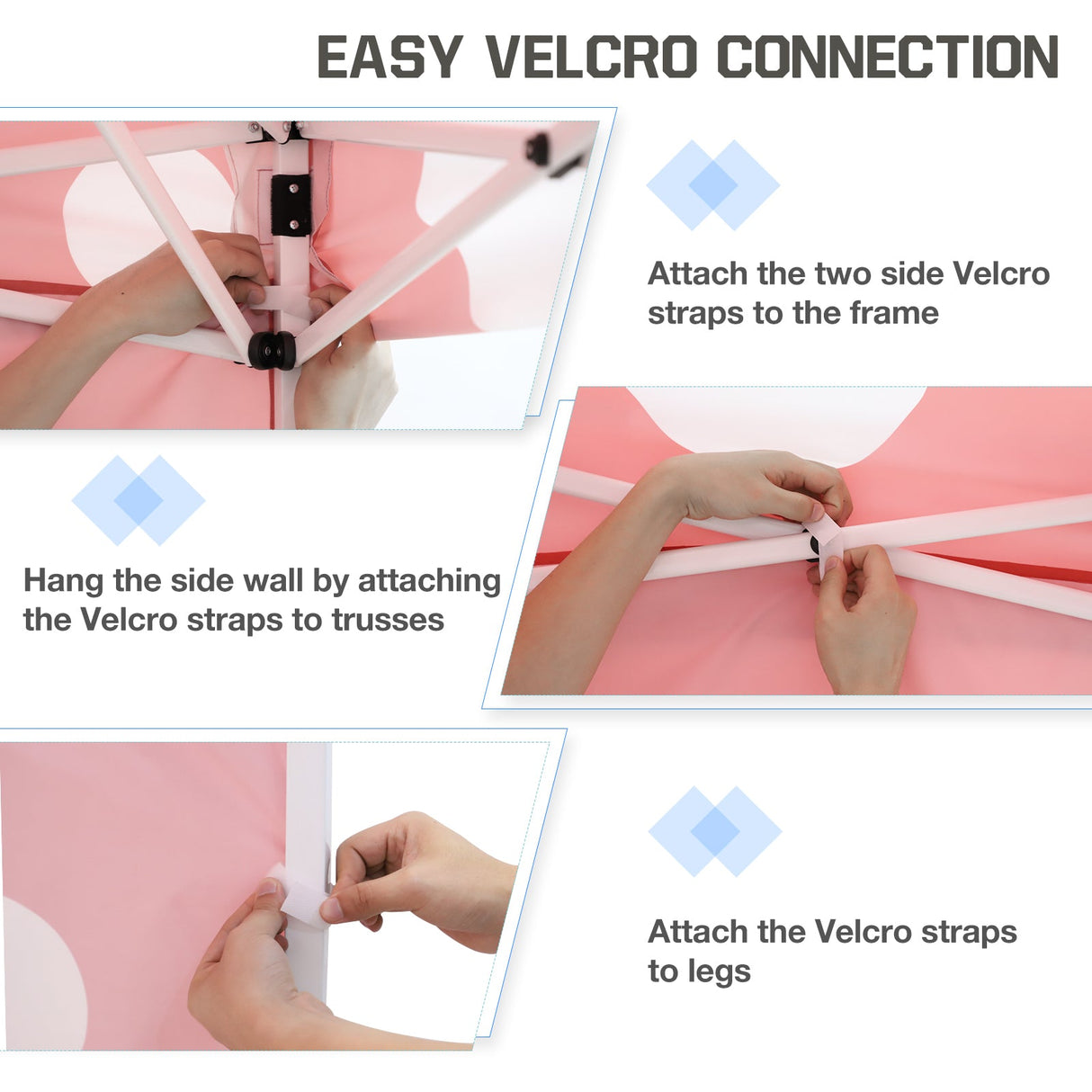 EASY VELCRO CONNECTION

Attach the two side Velcro straps to the frame

Hang the side wall by attaching the Velcro straps to trusses

Attach the Velcro straps to legs